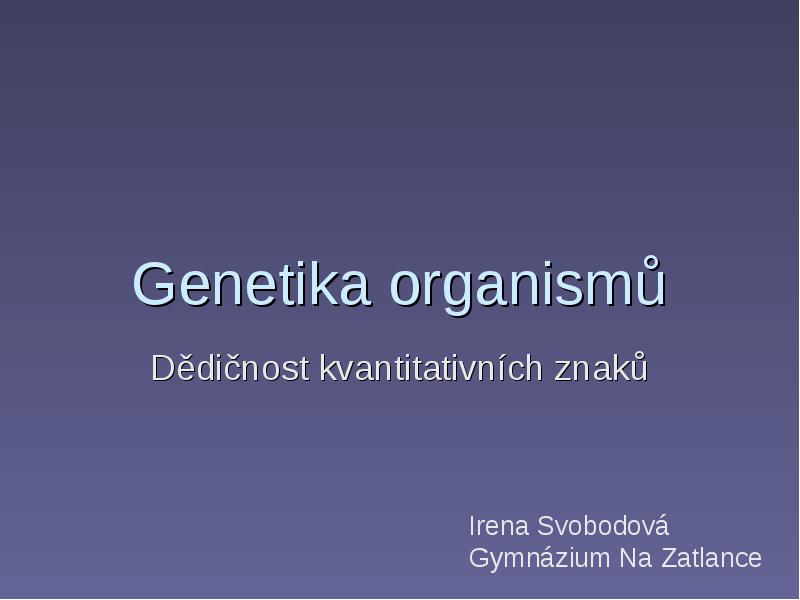 Genetika organismů

Dědičnost kvantitativních znaků

Irena Svobodová
Gymnázium Na Zatlance